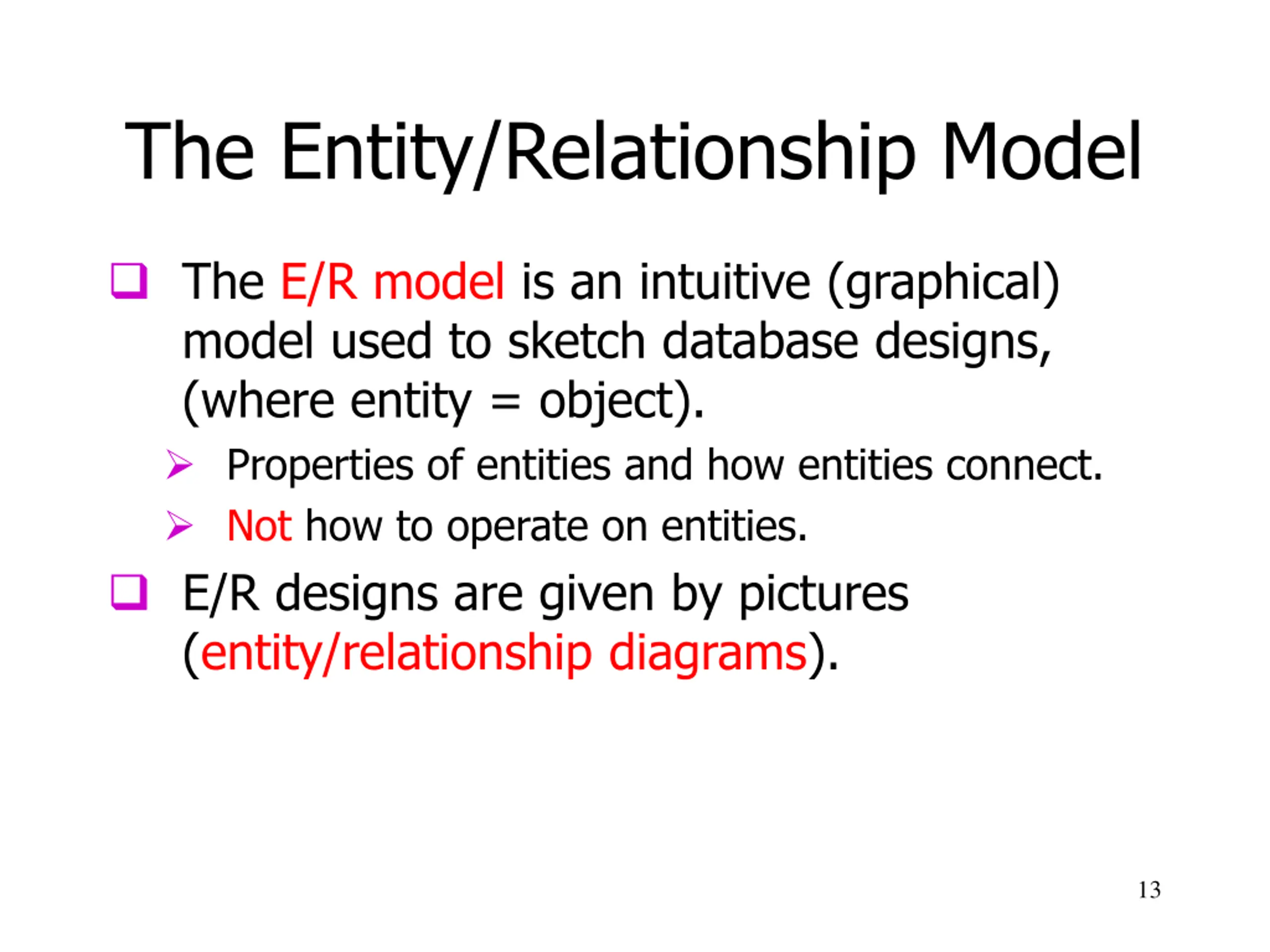 The Entity/Relationship Model

❑ The E/R model is an intuitive (graphical) model used to sketch database designs, (where entity = object).

➢ Properties of entities and how entities connect.

➢ Not how to operate on entities.

❑ E/R designs are given by pictures (entity/relationship diagrams).

13